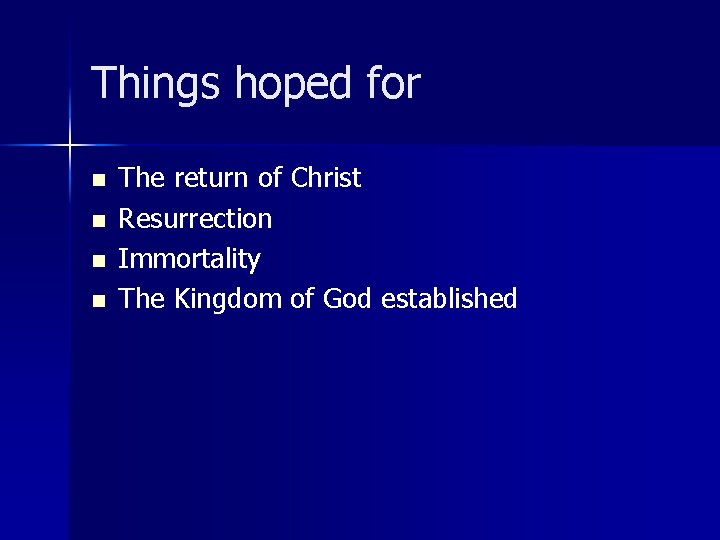 Things hoped for

- The return of Christ
- Resurrection
- Immortality
- The Kingdom of God established